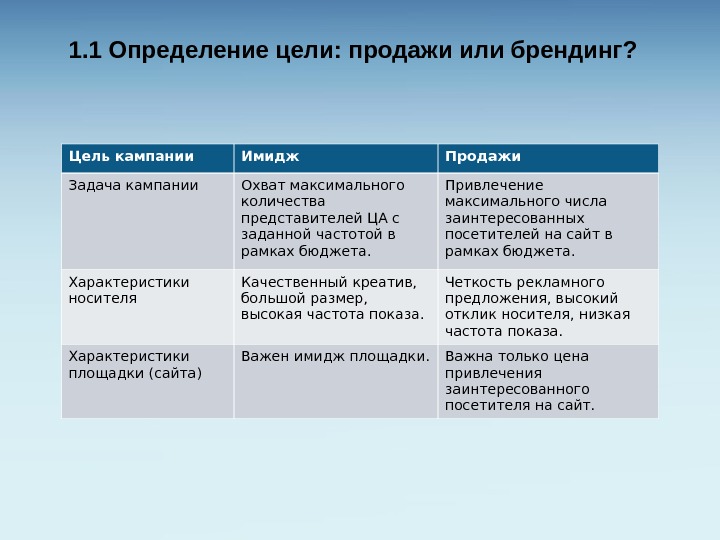 1.1 Определение цели: продажи или брендинг?

| Цель кампании | Имидж | Продажи |
|---|---|---|
| Задача кампании | Охват максимального количества представителей ЦА с заданной частотой в рамках бюджета. | Привлечение максимального числа заинтересованных посетителей на сайт в рамках бюджета. |
| Характеристики носителя | Качественный креатив, большой размер, высокая частота показа. | Четкость рекламного предложения, высокий отклик носителя, низкая частота показа. |
| Характеристики площадки (сайта) | Важен имидж площадки. | Важна только цена привлечения заинтересованного посетителя на сайт. |